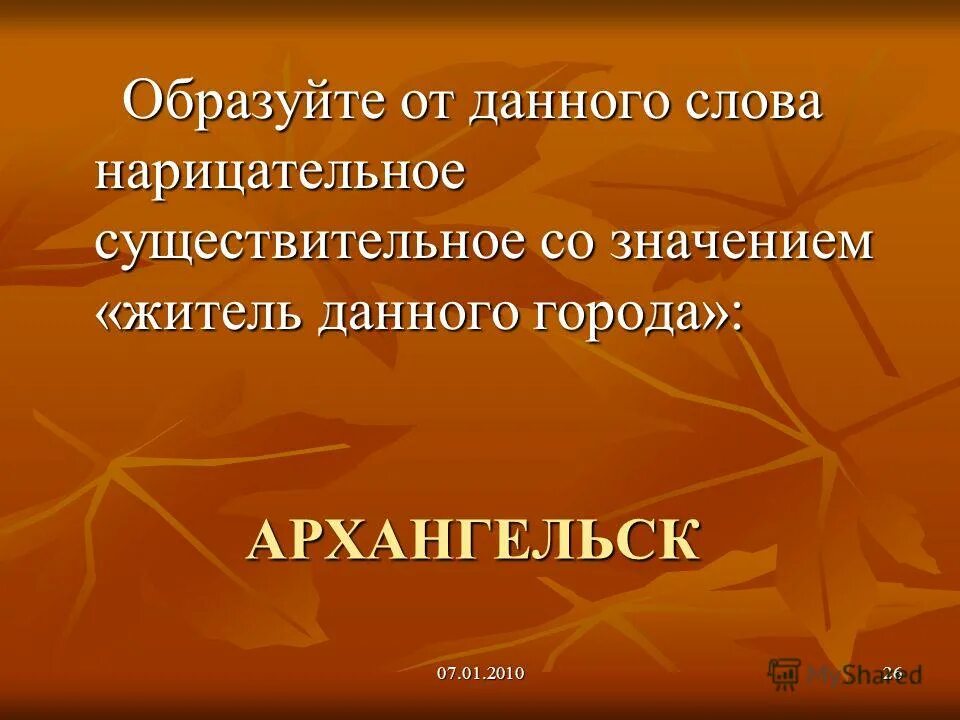 Образуйте от данного слова нарицательное существительное со значением «житель данного города»:

АРХАНГЕЛЬСК

07.01.2010

MyShared

26